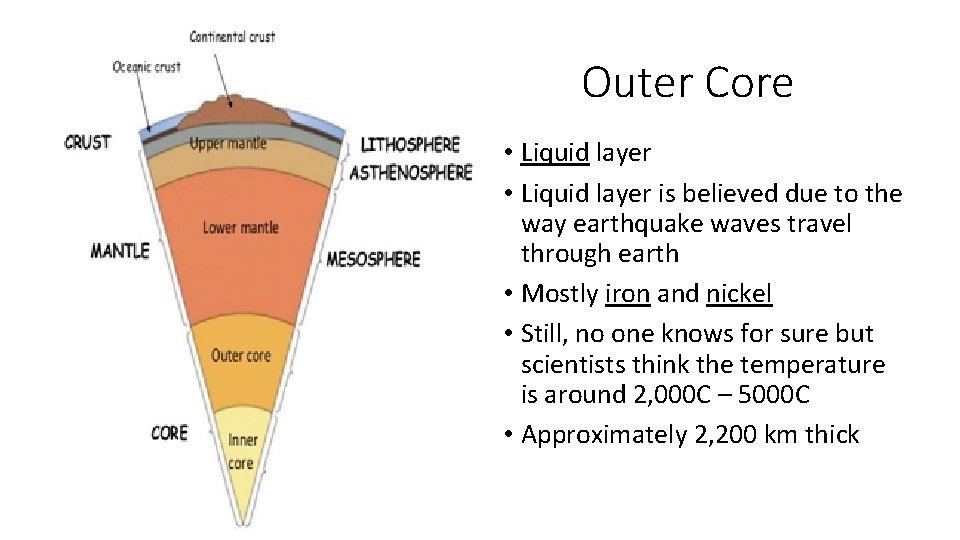 Continental crust

Oceanic crust

CRUST

Upper mantle

LITHOSPHERE

ASTHENOSPHERE

Lower mantle

MANTLE

MESOSPHERE

Outer core

CORE

Inner core

Outer Core

• Liquid layer
• Liquid layer is believed due to the way earthquake waves travel through earth
• Mostly iron and nickel
• Still, no one knows for sure but scientists think the temperature is around 2,000C – 5000C
• Approximately 2,200 km thick